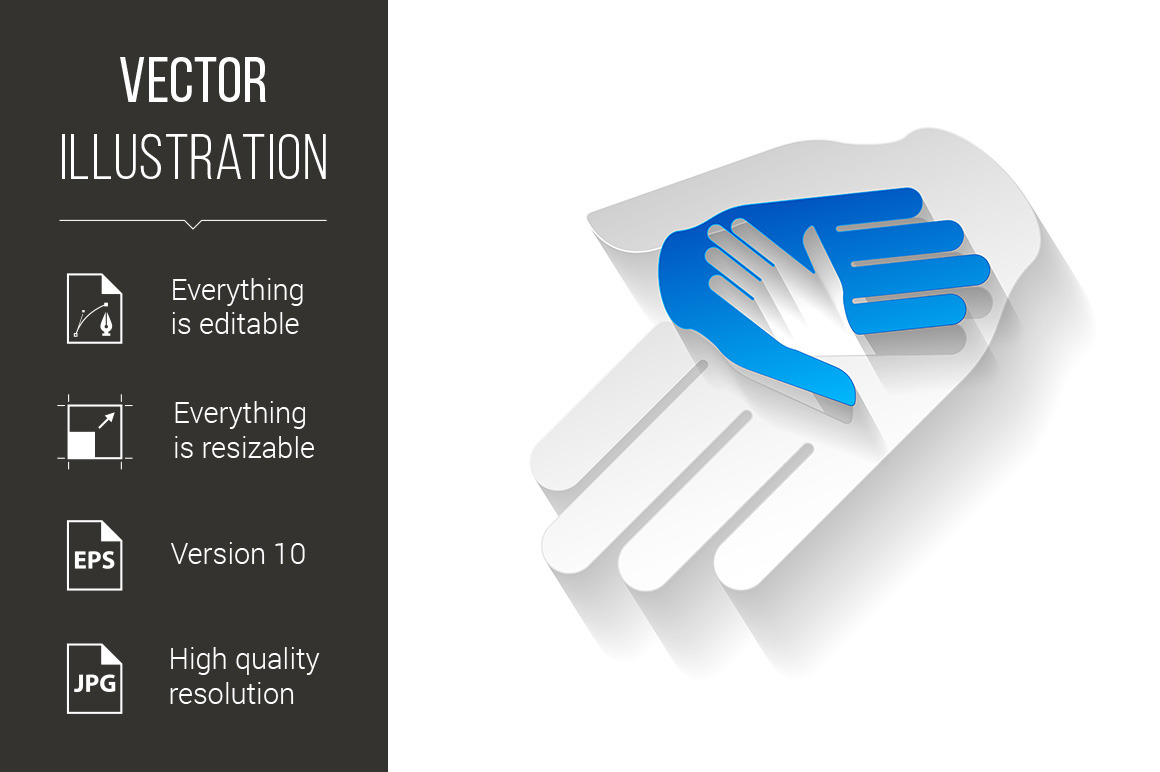 VECTOR
ILLUSTRATION

Everything is editable

Everything is resizable

EPS

Version 10

JPG

High quality resolution